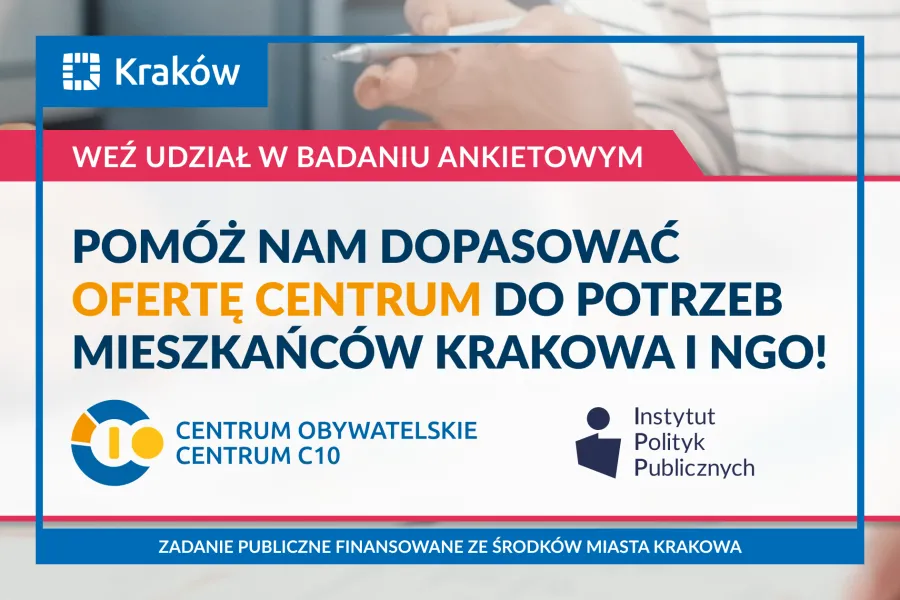 Kraków

WEŹ UDZIAŁ W BADANIU ANKIETOWYM

POMÓŻ NAM DOPASOWAĆ OFERTĘ CENTRUM DO POTRZEB MIESZKAŃCÓW KRAKOWA I NGO!

CENTRUM OBYWATELSKIE
CENTRUM C10

Instytut
Polityk
Publicznych

ZADANIE PUBLICZNE FINANSOWANE ZE ŚRODKÓW MIASTA KRAKOWA